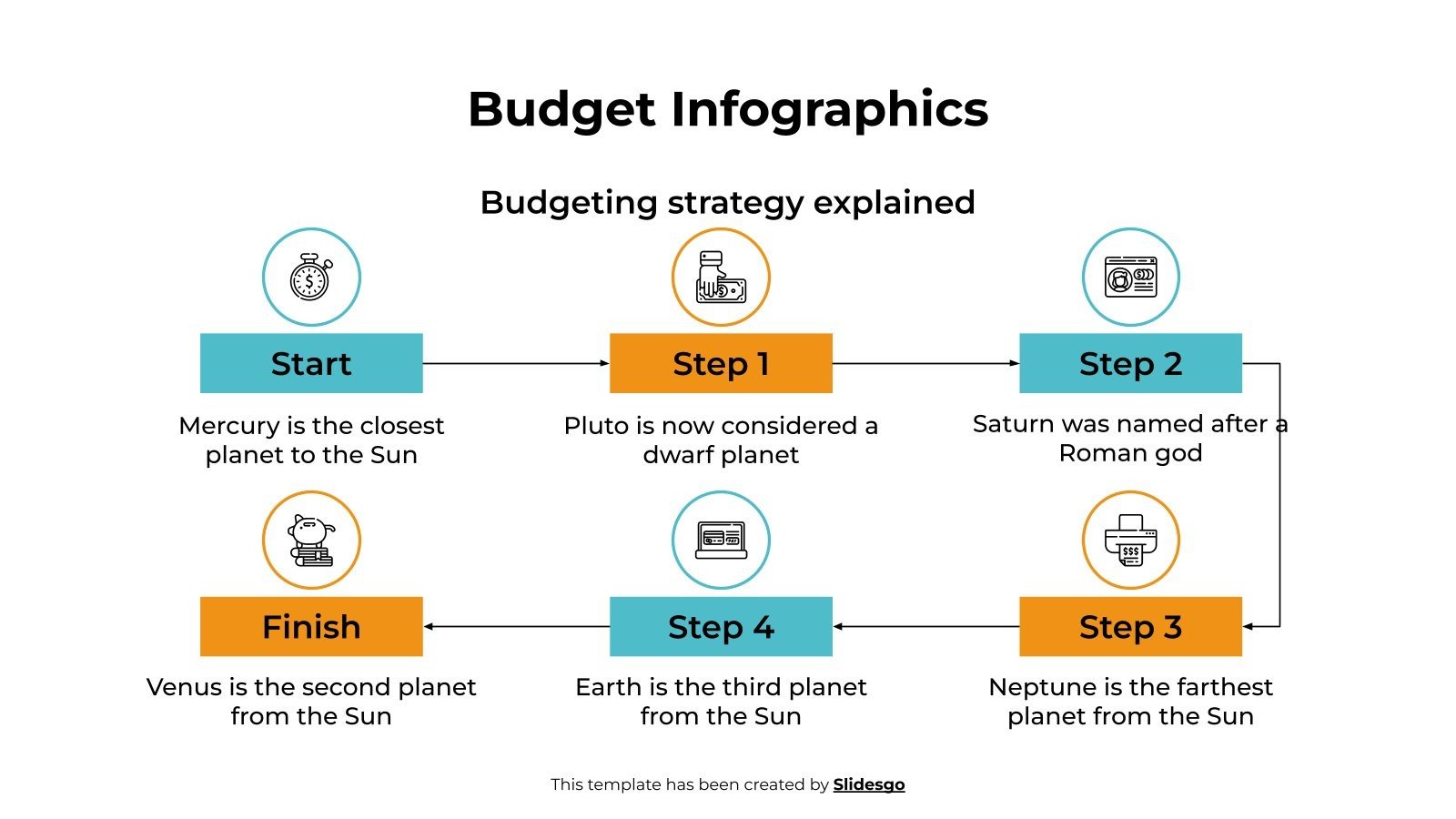 Budget Infographics

Budgeting strategy explained

Start

Mercury is the closest planet to the Sun

Step 1

Pluto is now considered a dwarf planet

Step 2

Saturn was named after a Roman god

Step 3

Neptune is the farthest planet from the Sun

Step 4

Earth is the third planet from the Sun

Finish

Venus is the second planet from the Sun

This template has been created by Slidesgo